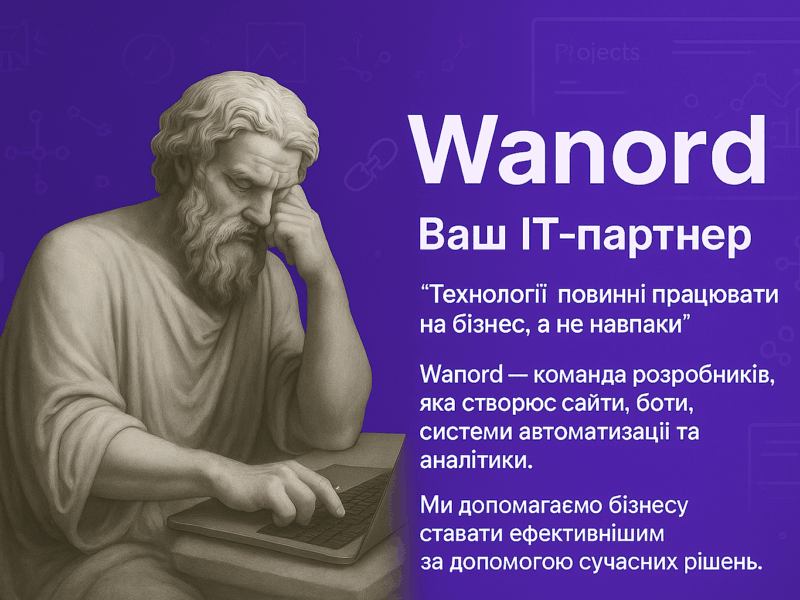 Projects

Wanord

Ваш IT-партнер

“Технології повинні працювати на бізнес, а не навпаки”

Wanord — команда розробників, яка створює сайти, боти, системи автоматизації та аналітики.

Ми допомагаємо бізнесу ставати ефективнішим за допомогою сучасних рішень.